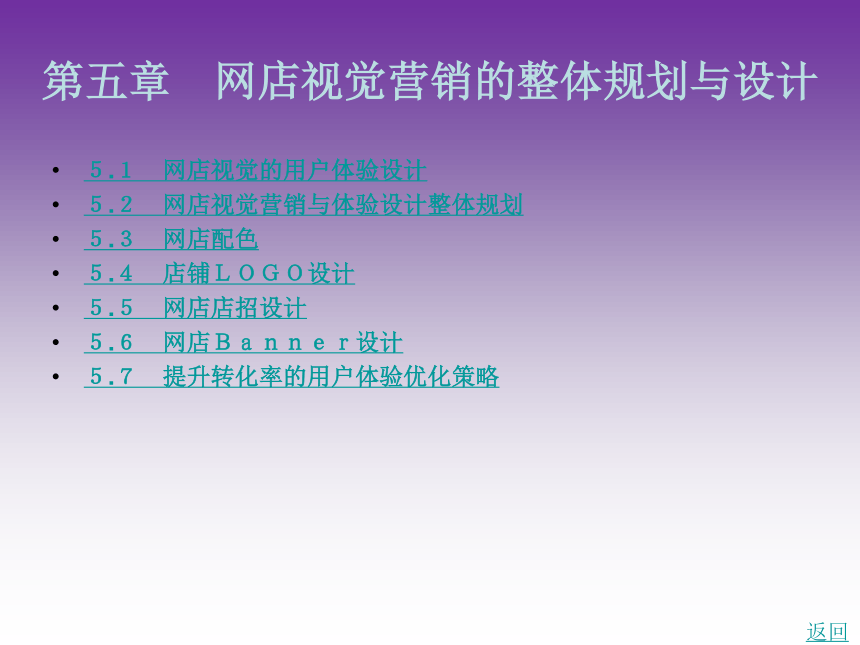 第五章　网店视觉营销的整体规划与设计

• ５.１　网店视觉的用户体验设计
• ５.２　网店视觉营销与体验设计整体规划
• ５.３　网店配色
• ５.４　店铺ＬＯＧＯ设计
• ５.５　网店店招设计
• ５.６　网店Ｂａｎｎｅｒ设计
• ５.７　提升转化率的用户体验优化策略

返回